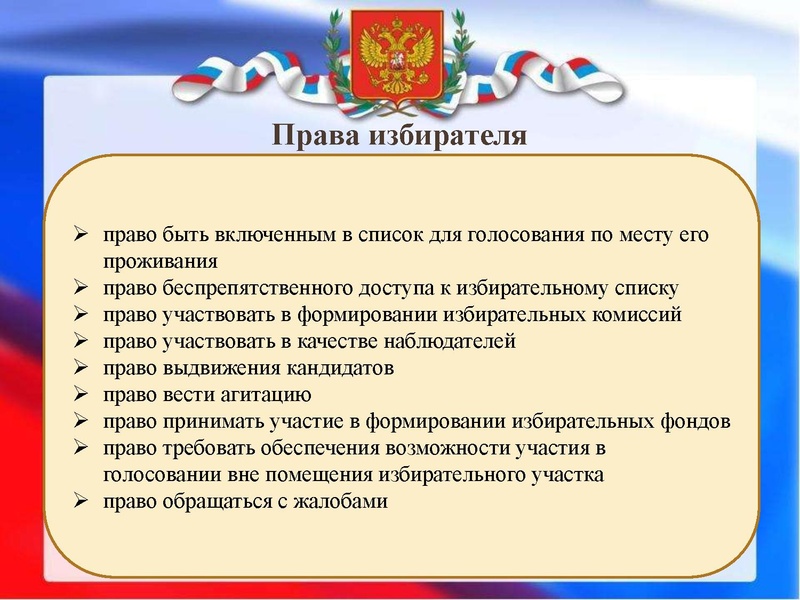 Права избирателя

➢ право быть включенным в список для голосования по месту его проживания
➢ право беспрепятственного доступа к избирательному списку
➢ право участвовать в формировании избирательных комиссий
➢ право участвовать в качестве наблюдателей
➢ право выдвижения кандидатов
➢ право вести агитацию
➢ право принимать участие в формировании избирательных фондов
➢ право требовать обеспечения возможности участия в голосовании вне помещения избирательного участка
➢ право обращаться с жалобами